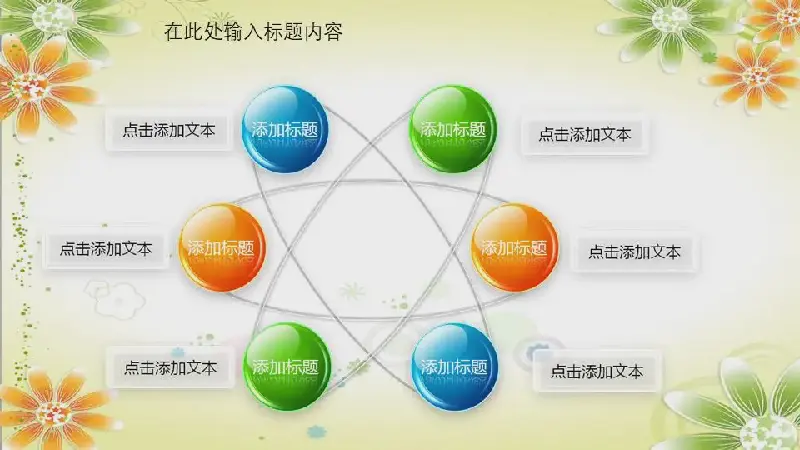 在此处输入标题内容

点击添加文本

添加标题

添加标题

点击添加文本

点击添加文本

添加标题

添加标题

点击添加文本

点击添加文本

添加标题

添加标题

点击添加文本